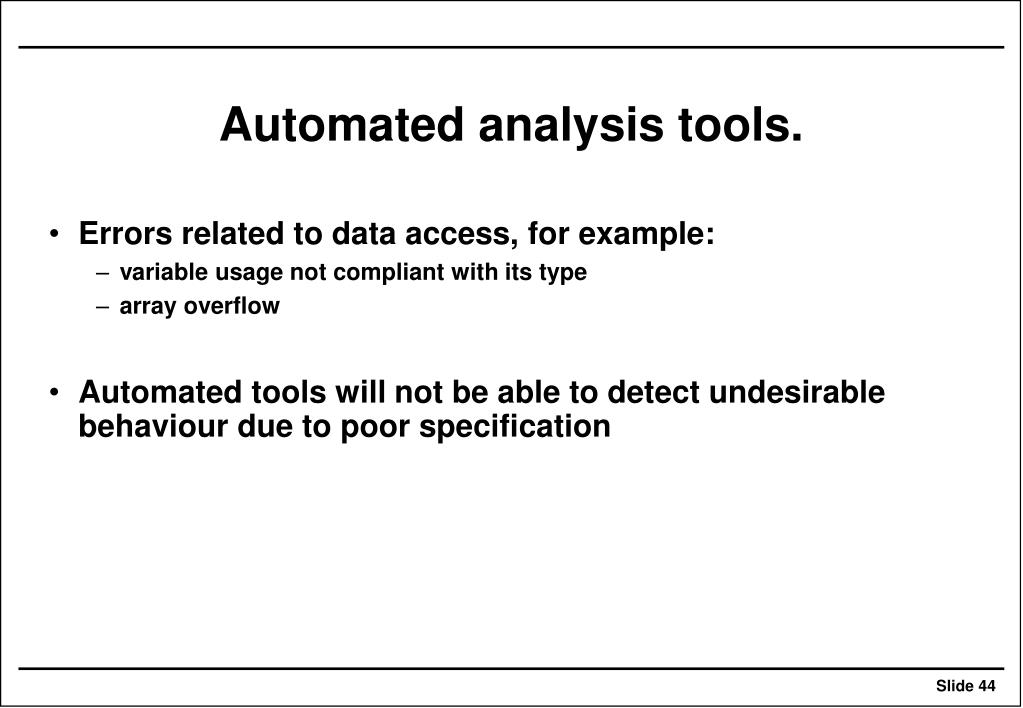 Automated analysis tools.

• Errors related to data access, for example:
– variable usage not compliant with its type
– array overflow

• Automated tools will not be able to detect undesirable behaviour due to poor specification

Slide 44